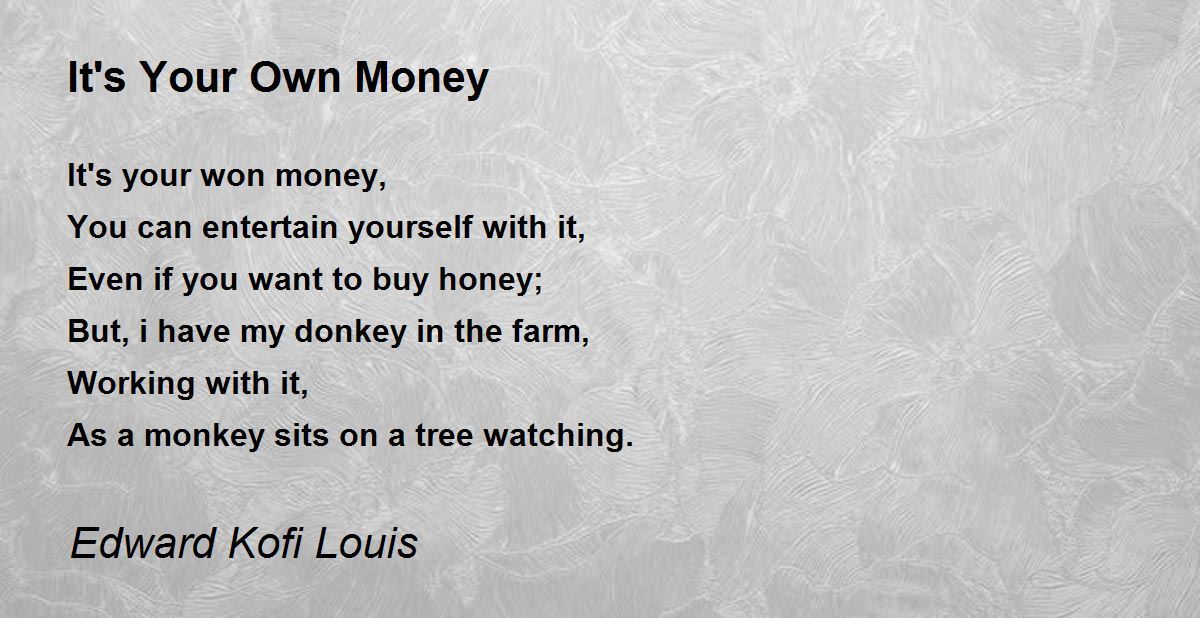 It's Your Own Money

It's your won money,
You can entertain yourself with it,
Even if you want to buy honey;
But, i have my donkey in the farm,
Working with it,
As a monkey sits on a tree watching.

Edward Kofi Louis